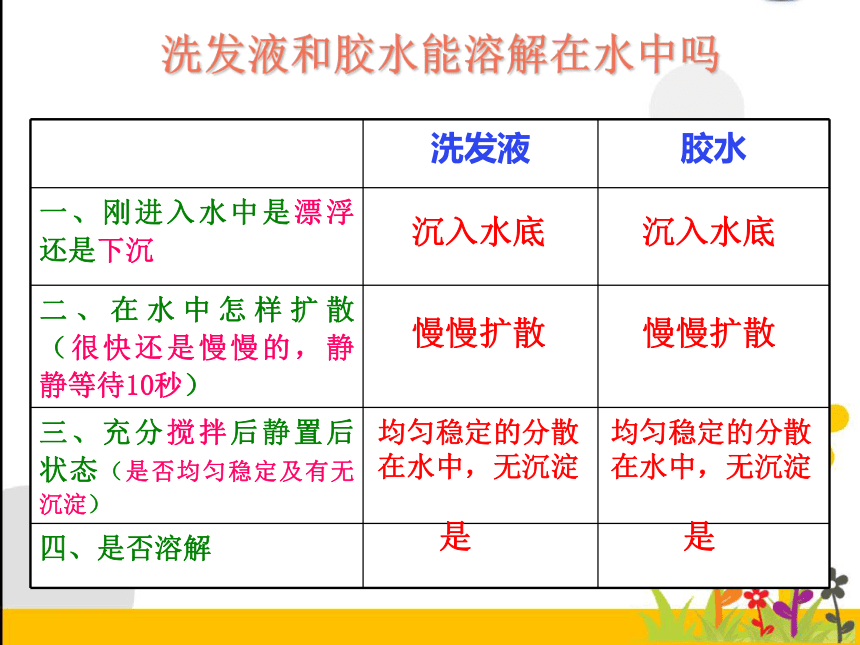 洗发液和胶水能溶解在水中吗

| | 洗发液 | 胶水 |
|---|---|---|
| 一、刚进入水中是漂浮还是下沉 | 沉入水底 | 沉入水底 |
| 二、在水中怎样扩散（很快还是慢慢的，静静等待10秒） | 慢慢扩散 | 慢慢扩散 |
| 三、充分搅拌后静置后状态（是否均匀稳定及有无沉淀） | 均匀稳定的分散在水中，无沉淀 | 均匀稳定的分散在水中，无沉淀 |
| 四、是否溶解 | 是 | 是 |